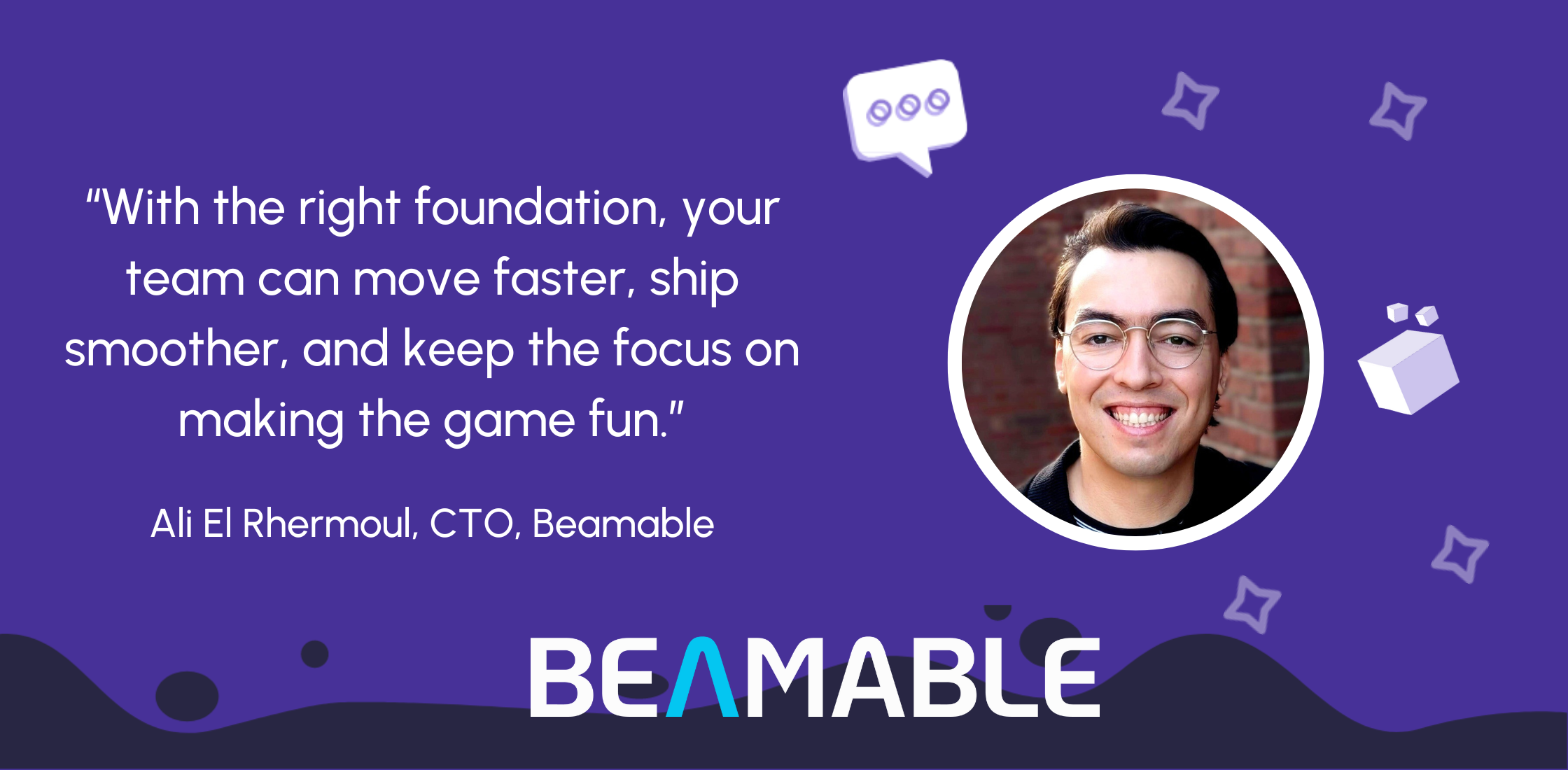 "With the right foundation, your team can move faster, ship smoother, and keep the focus on making the game fun."

Ali El Rhermoul, CTO, Beamable

BEAMABLE